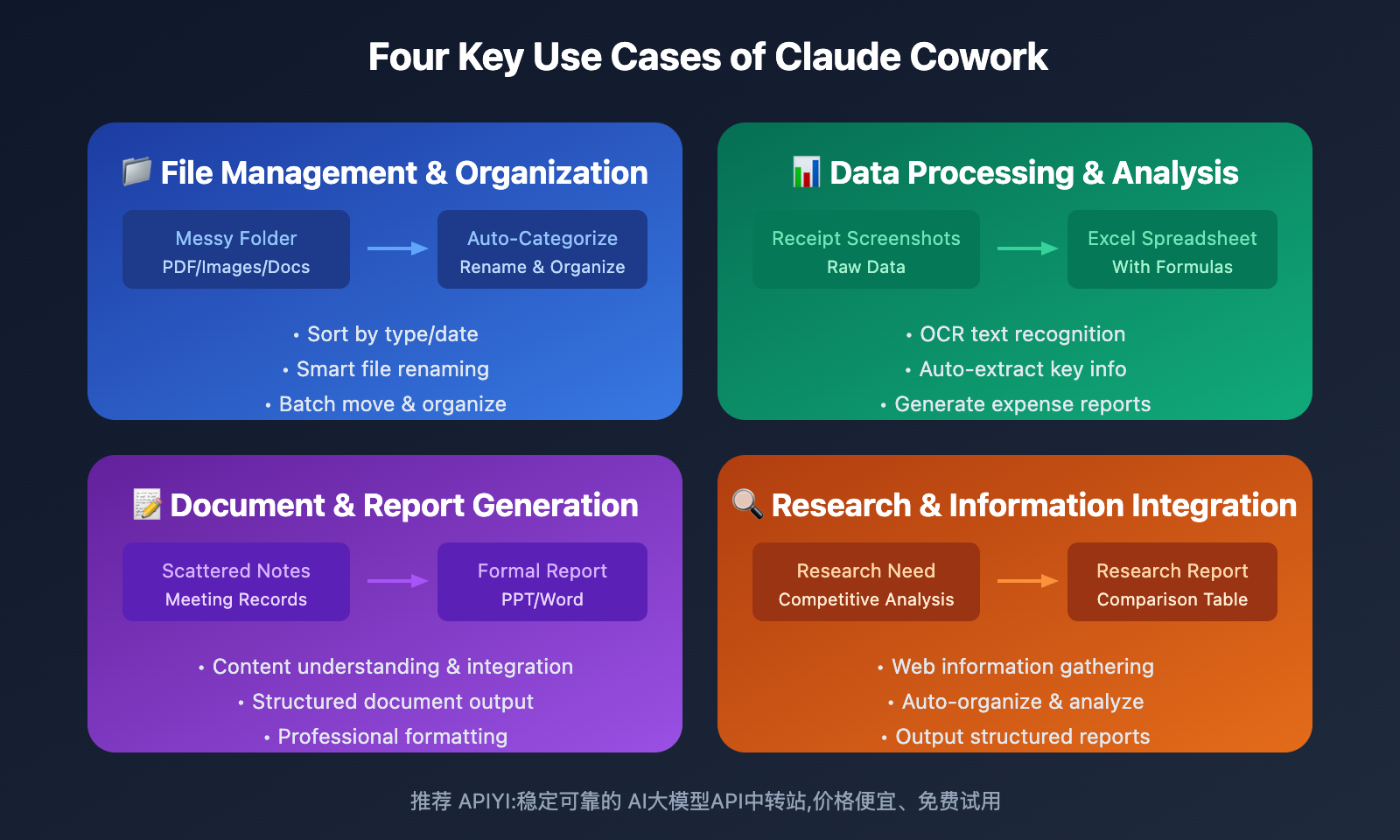 Four Key Use Cases of Claude Cowork

📁 File Management & Organization

Messy Folder
PDF/Images/Docs

Auto-Categorize
Rename & Organize

• Sort by type/date
• Smart file renaming
• Batch move & organize

📊 Data Processing & Analysis

Receipt Screenshots
Raw Data

Excel Spreadsheet
With Formulas

• OCR text recognition
• Auto-extract key info
• Generate expense reports

📝 Document & Report Generation

Scattered Notes
Meeting Records

Formal Report
PPT/Word

• Content understanding & integration
• Structured document output
• Professional formatting

🔍 Research & Information Integration

Research Need
Competitive Analysis

Research Report
Comparison Table

• Web information gathering
• Auto-organize & analyze
• Output structured reports

推荐 APIYI:稳定可靠的 AI大模型API中转站,价格便宜、免费试用